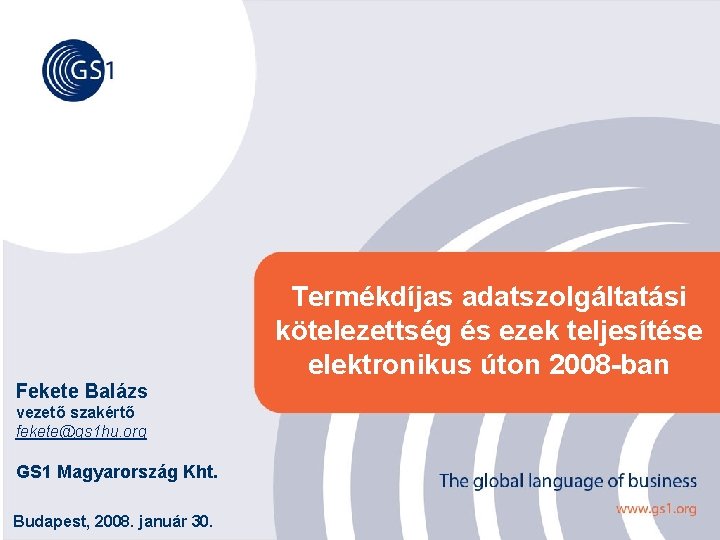 GS1

Termékdíjas adatszolgáltatási kötelezettség és ezek teljesítése elektronikus úton 2008-ban

Fekete Balázs
vezető szakértő
fekete@gs1hu.org

GS1 Magyarország Kht.

Budapest, 2008. január 30.

The global language of business

www.gs1.org